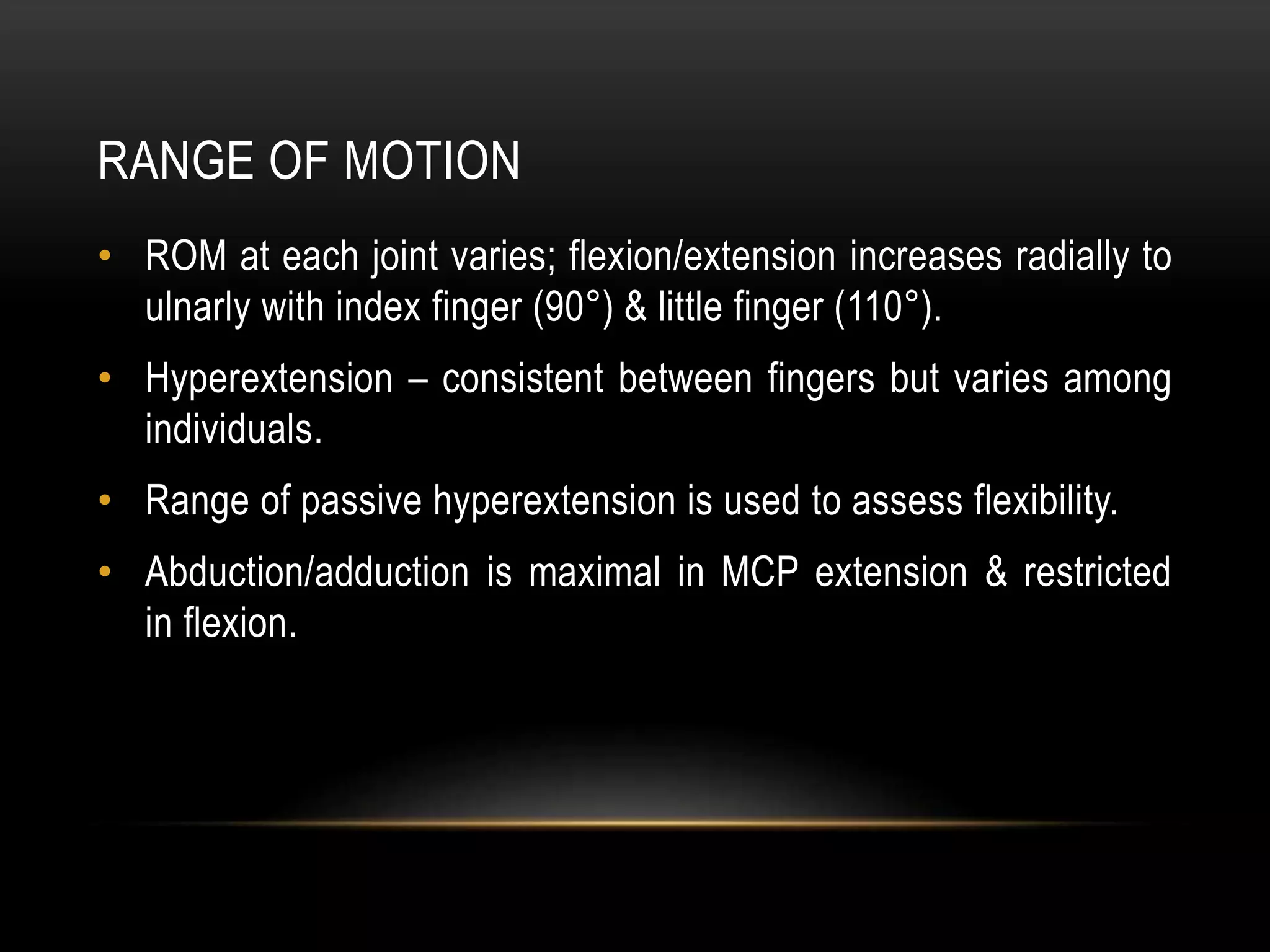 RANGE OF MOTION

• ROM at each joint varies; flexion/extension increases radially to ulnarly with index finger (90°) & little finger (110°).

• Hyperextension – consistent between fingers but varies among individuals.

• Range of passive hyperextension is used to assess flexibility.

• Abduction/adduction is maximal in MCP extension & restricted in flexion.